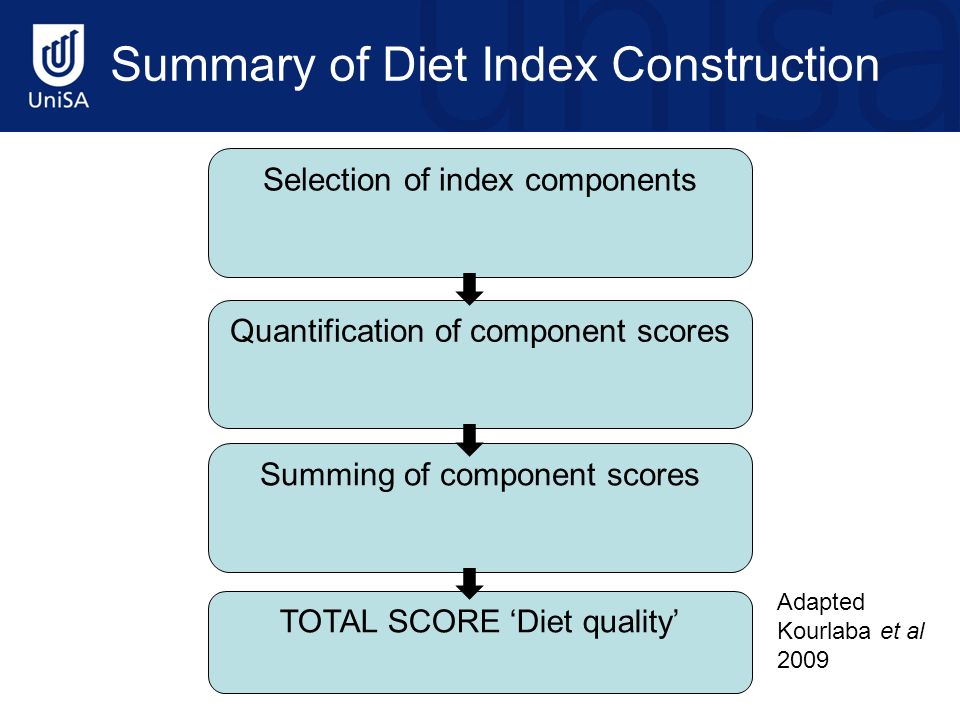 UniSA

Summary of Diet Index Construction

Selection of index components

Quantification of component scores

Summing of component scores

TOTAL SCORE ‘Diet quality’

Adapted Kourlaba et al 2009